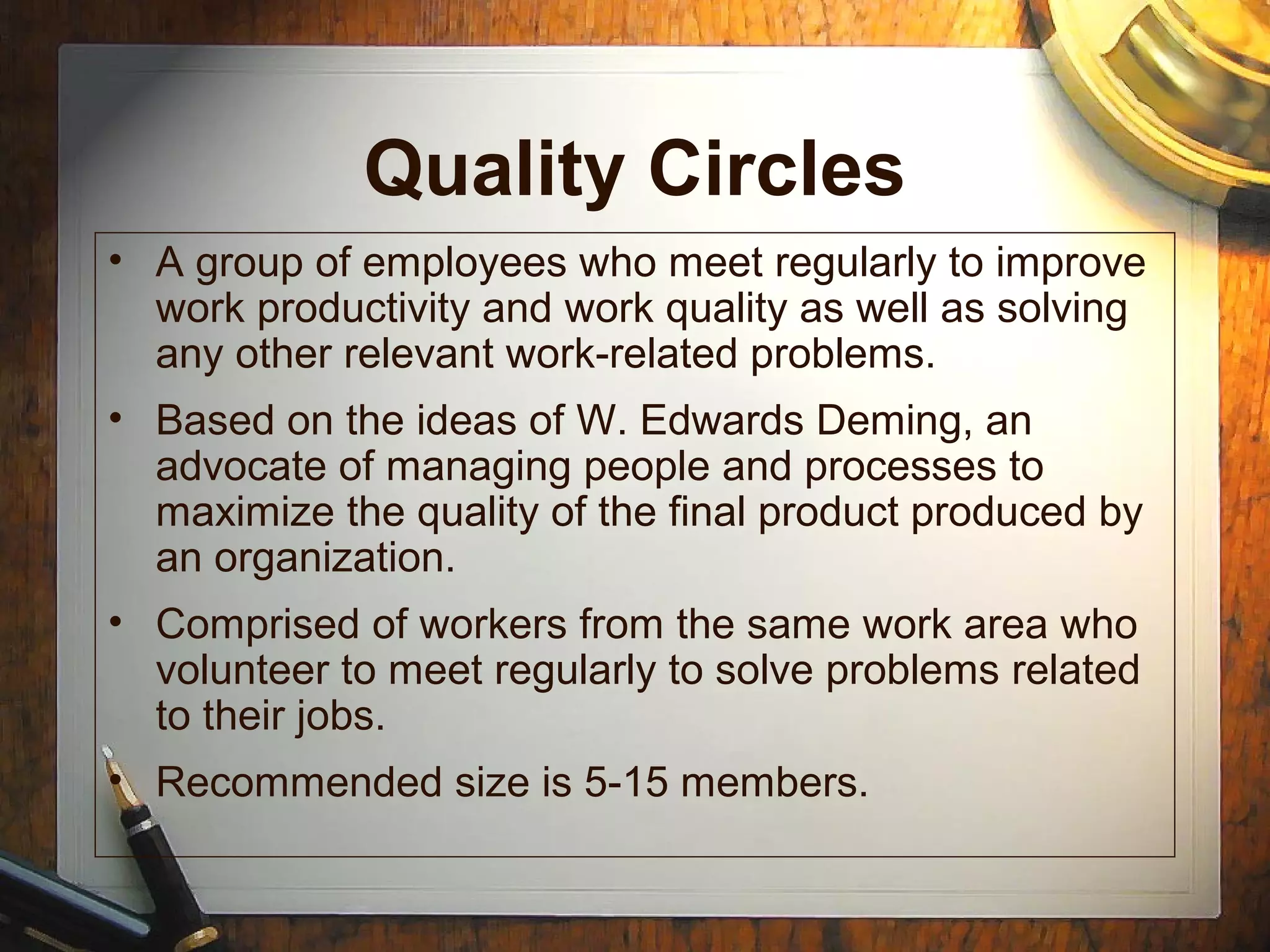 Quality Circles

• A group of employees who meet regularly to improve work productivity and work quality as well as solving any other relevant work-related problems.

• Based on the ideas of W. Edwards Deming, an advocate of managing people and processes to maximize the quality of the final product produced by an organization.

• Comprised of workers from the same work area who volunteer to meet regularly to solve problems related to their jobs.

• Recommended size is 5-15 members.